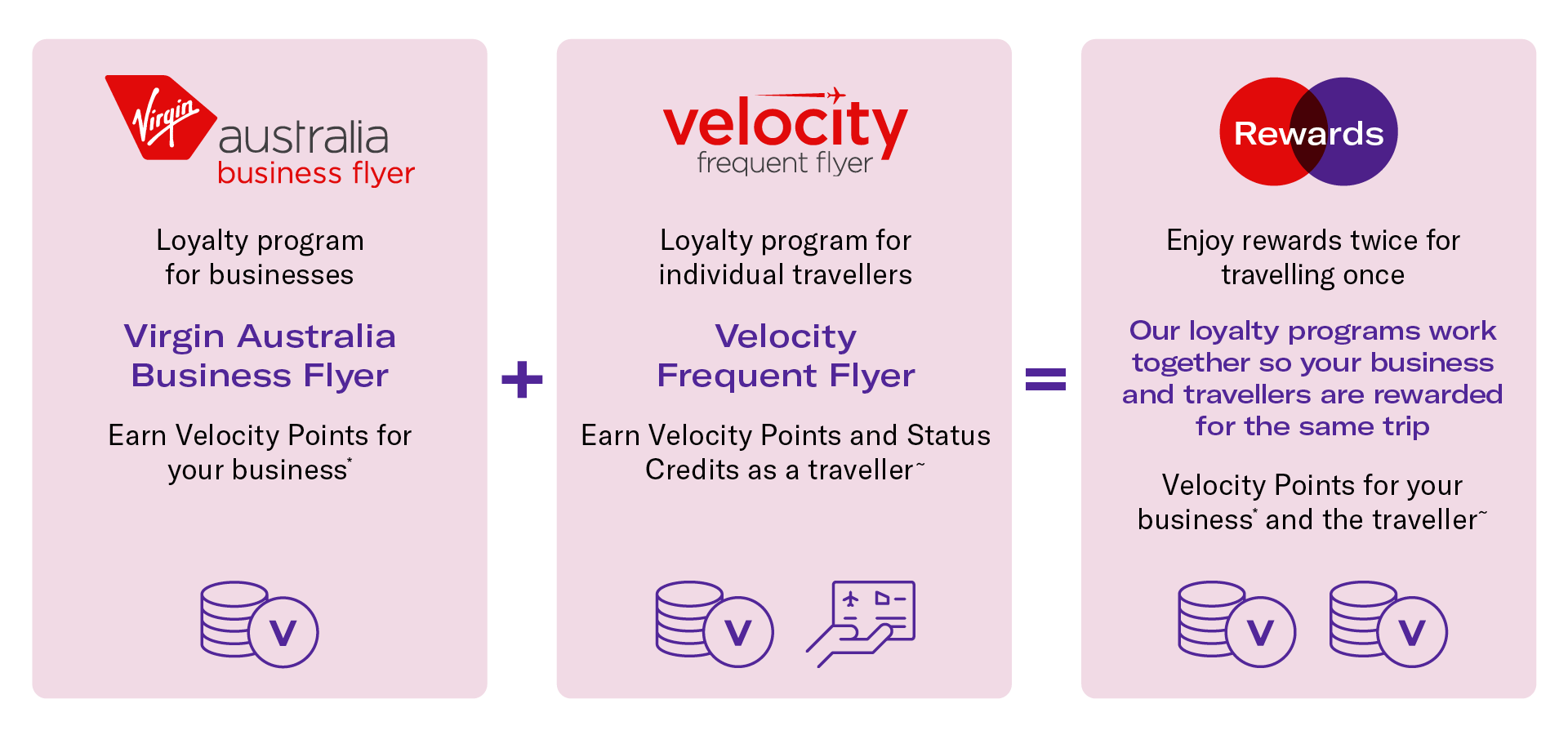 Virgin australia business flyer

Loyalty program for businesses

Virgin Australia Business Flyer

Earn Velocity Points for your business*

V

+

velocity frequent flyer

Loyalty program for individual travellers

Velocity Frequent Flyer

Earn Velocity Points and Status Credits as a traveller~

V

=

Rewards

Enjoy rewards twice for travelling once

Our loyalty programs work together so your business and travellers are rewarded for the same trip

Velocity Points for your business* and the traveller~

V V